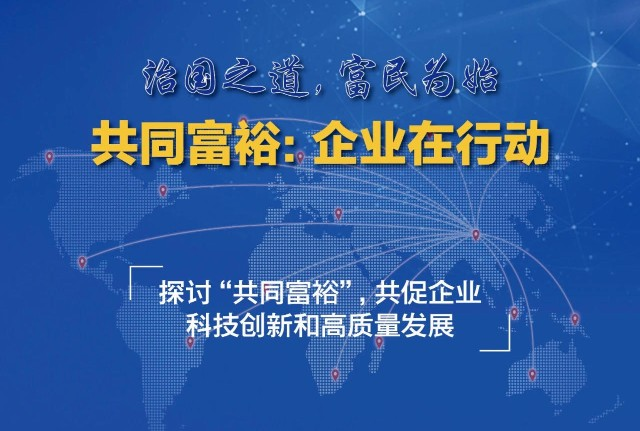 治国之道，富民为始

共同富裕：企业在行动

探讨“共同富裕”，共促企业科技创新和高质量发展